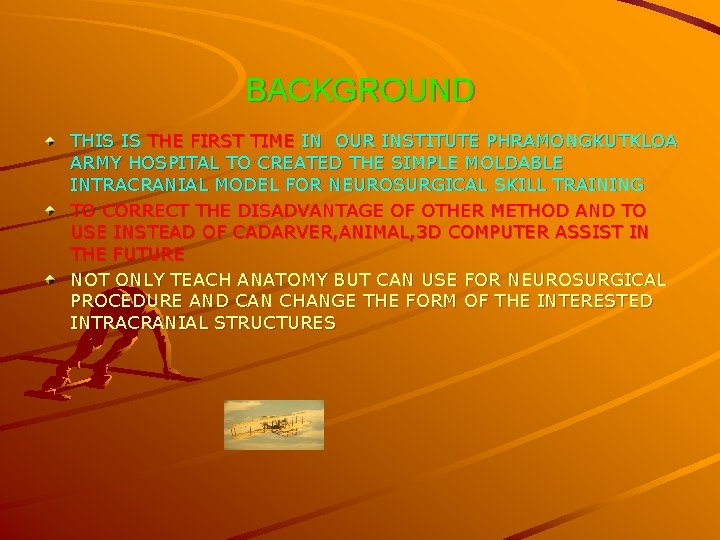 BACKGROUND

THIS IS THE FIRST TIME IN OUR INSTITUTE PHRAMONGKUTKLOA ARMY HOSPITAL TO CREATED THE SIMPLE MOLDABLE INTRACRANIAL MODEL FOR NEUROSURGICAL SKILL TRAINING

TO CORRECT THE DISADVANTAGE OF OTHER METHOD AND TO USE INSTEAD OF CADARVER,ANIMAL,3D COMPUTER ASSIST IN THE FUTURE

NOT ONLY TEACH ANATOMY BUT CAN USE FOR NEUROSURGICAL PROCEDURE AND CAN CHANGE THE FORM OF THE INTERESTED INTRACRANIAL STRUCTURES